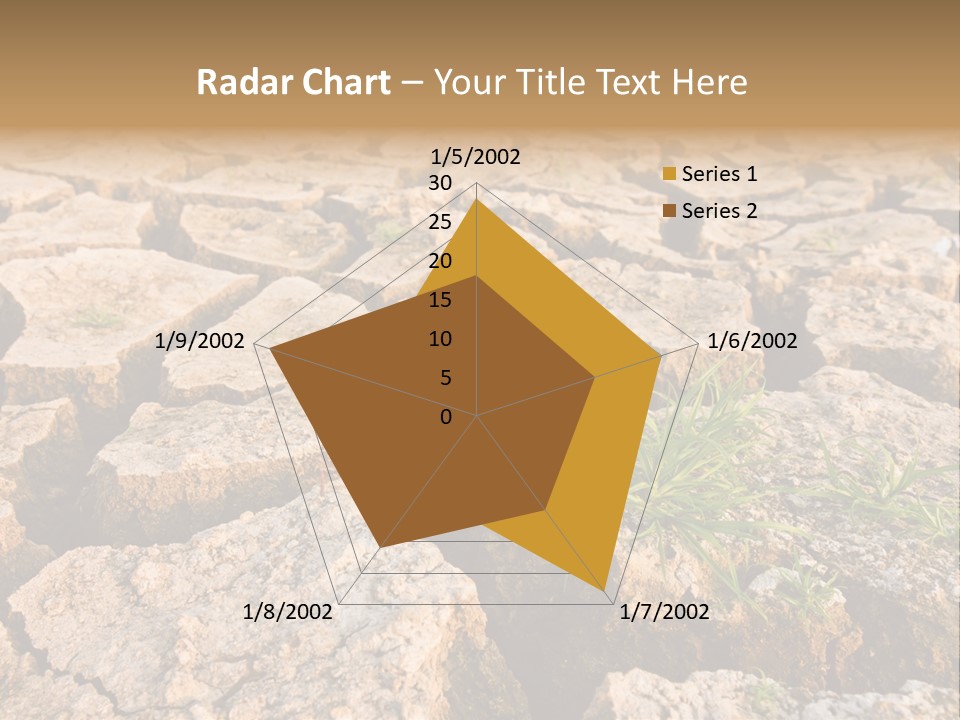 Radar Chart – Your Title Text Here

1/5/2002
30
25
20
15
10
5
0
1/6/2002
1/7/2002
1/8/2002
1/9/2002

Series 1
Series 2